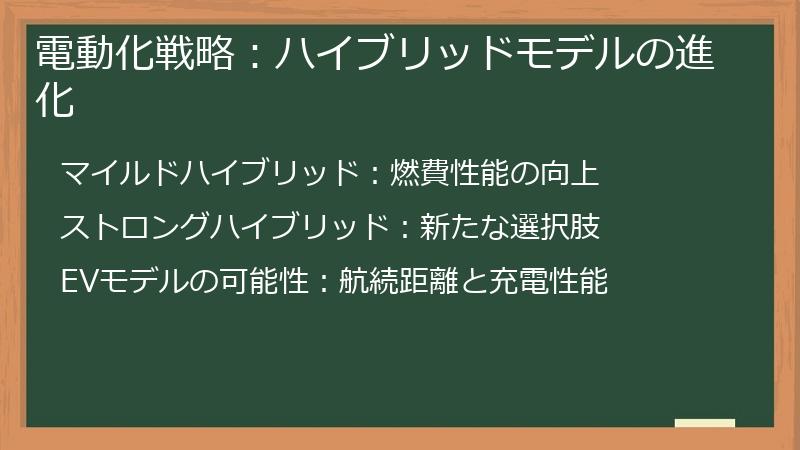 電動化戦略：ハイブリッドモデルの進化

マイルドハイブリッド：燃費性能の向上

ストロングハイブリッド：新たな選択肢

EVモデルの可能性：航続距離と充電性能